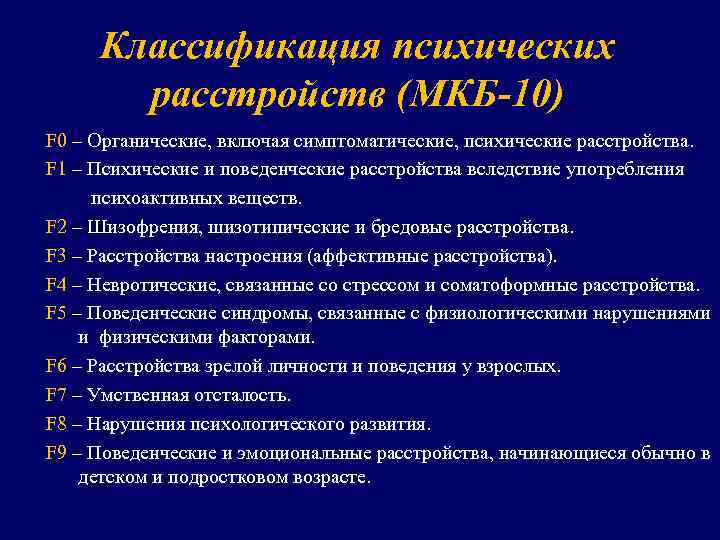 Классификация психических расстройств (МКБ-10)

F0 – Органические, включая симптоматические, психические расстройства.

F1 – Психические и поведенческие расстройства вследствие употребления психоактивных веществ.

F2 – Шизофрения, шизотипические и бредовые расстройства.

F3 – Расстройства настроения (аффективные расстройства).

F4 – Невротические, связанные со стрессом и соматоформные расстройства.

F5 – Поведенческие синдромы, связанные с физиологическими нарушениями и физическими факторами.

F6 – Расстройства зрелой личности и поведения у взрослых.

F7 – Умственная отсталость.

F8 – Нарушения психологического развития.

F9 – Поведенческие и эмоциональные расстройства, начинающиеся обычно в детском и подростковом возрасте.